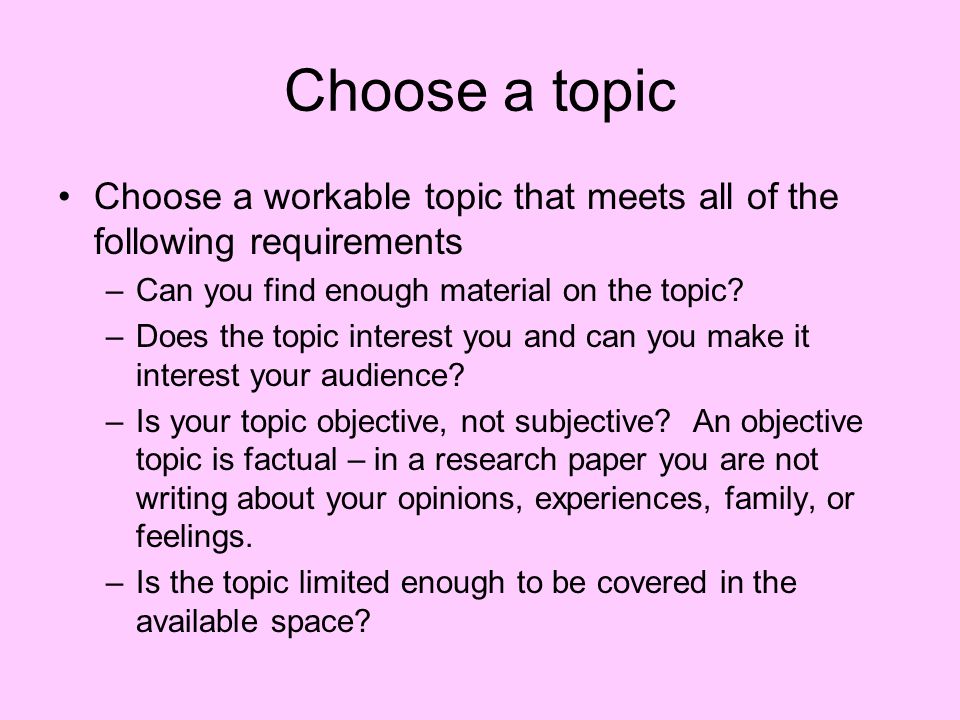 Choose a topic

• Choose a workable topic that meets all of the following requirements

– Can you find enough material on the topic?

– Does the topic interest you and can you make it interest your audience?

– Is your topic objective, not subjective? An objective topic is factual – in a research paper you are not writing about your opinions, experiences, family, or feelings.

– Is the topic limited enough to be covered in the available space?